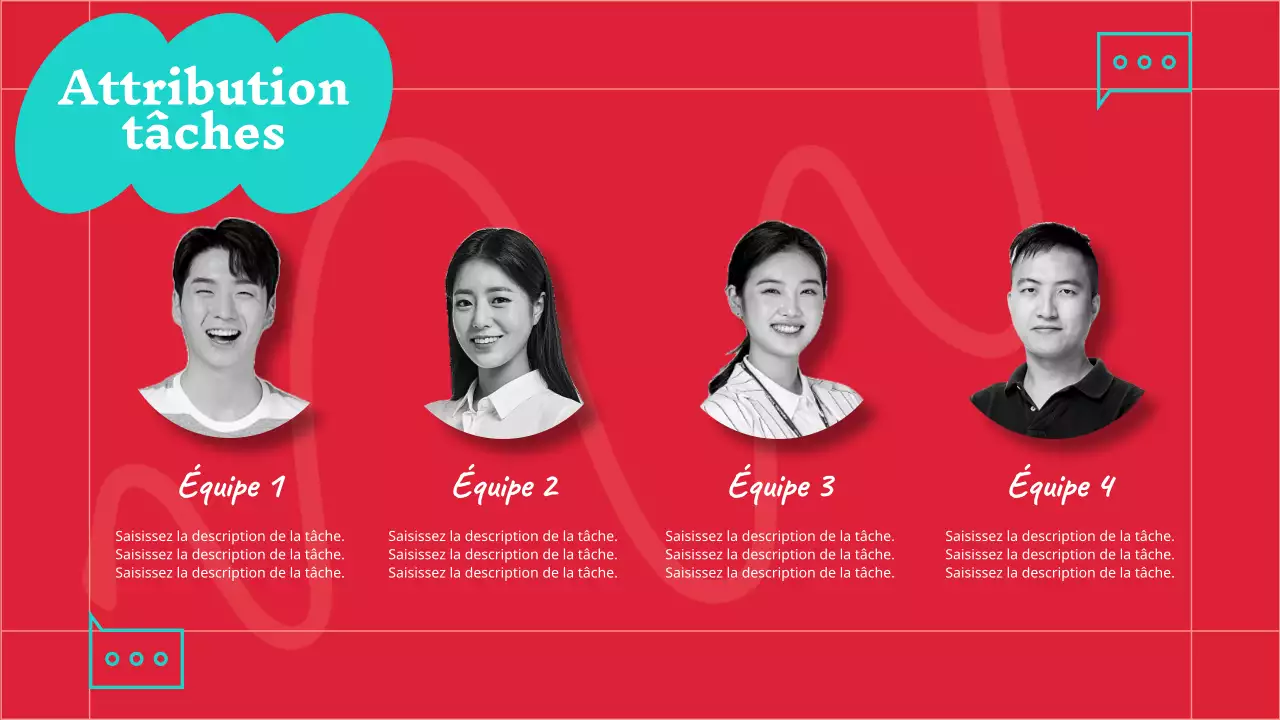 Attribution tâches

Équipe 1

Saisissez la description de la tâche.
Saisissez la description de la tâche.
Saisissez la description de la tâche.

Équipe 2

Saisissez la description de la tâche.
Saisissez la description de la tâche.
Saisissez la description de la tâche.

Équipe 3

Saisissez la description de la tâche.
Saisissez la description de la tâche.
Saisissez la description de la tâche.

Équipe 4

Saisissez la description de la tâche.
Saisissez la description de la tâche.
Saisissez la description de la tâche.